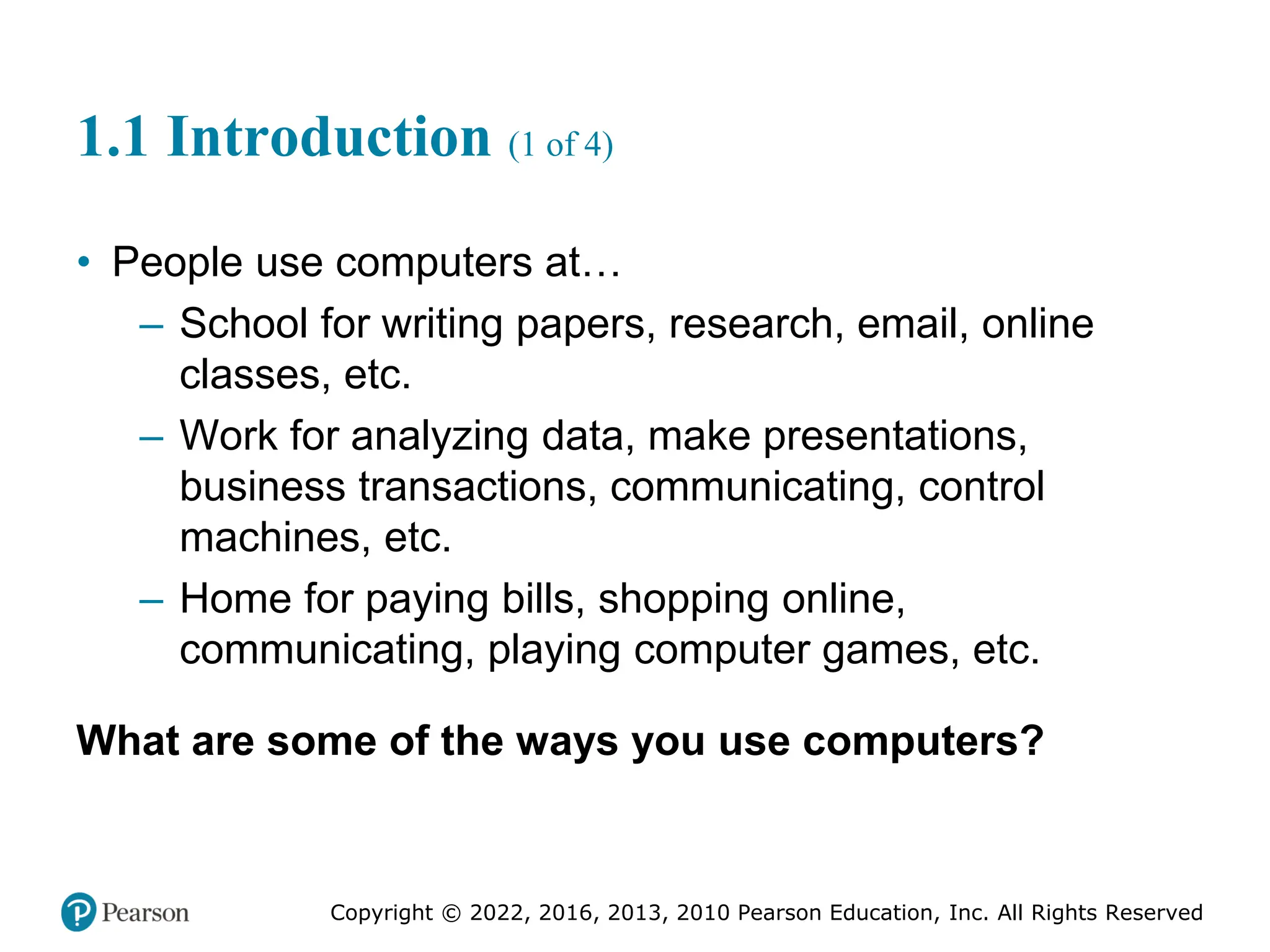 1.1 Introduction (1 of 4)

• People use computers at…
– School for writing papers, research, email, online classes, etc.
– Work for analyzing data, make presentations, business transactions, communicating, control machines, etc.
– Home for paying bills, shopping online, communicating, playing computer games, etc.

What are some of the ways you use computers?

Pearson

Copyright © 2022, 2016, 2013, 2010 Pearson Education, Inc. All Rights Reserved